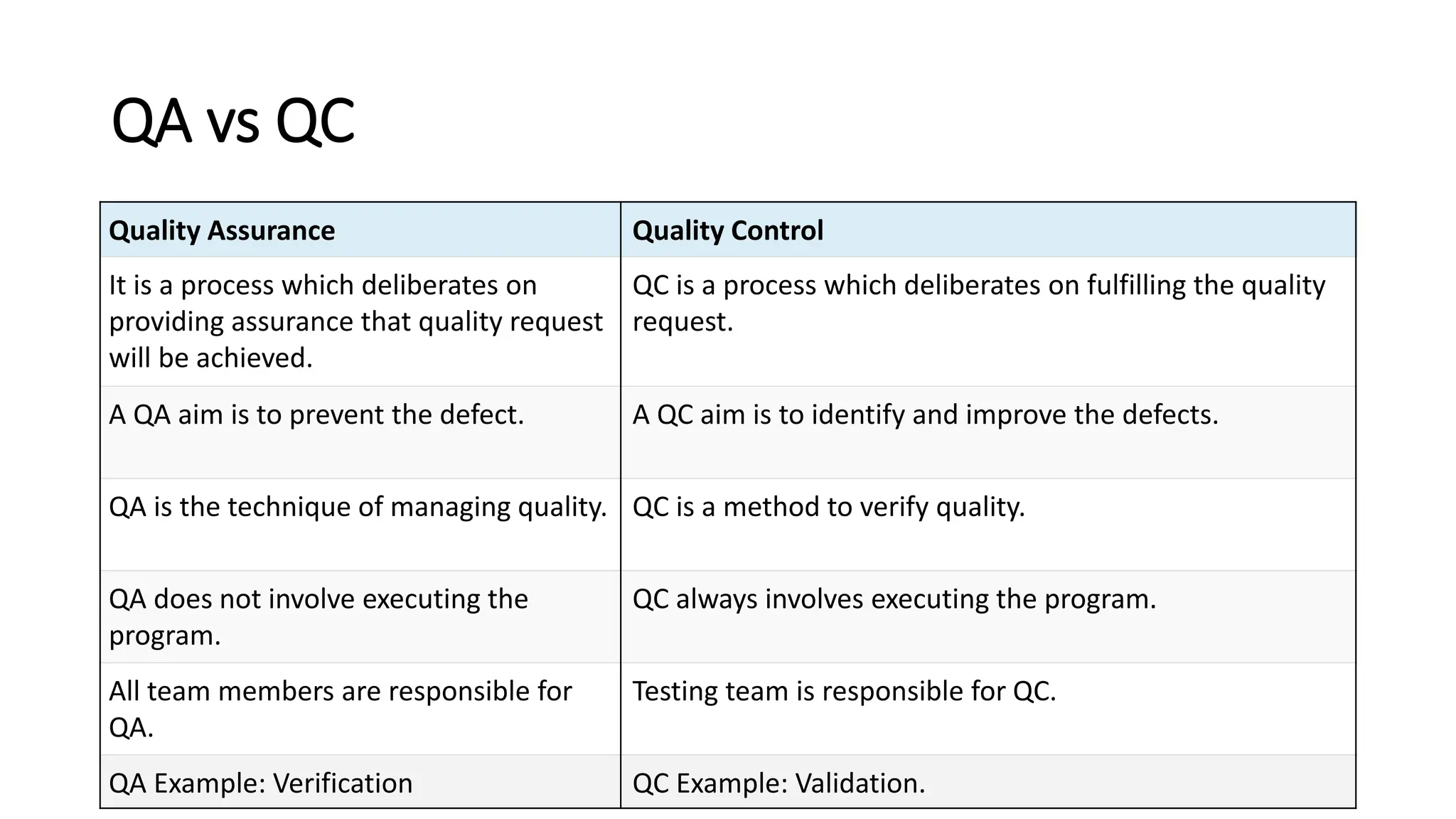 QA vs QC

| Quality Assurance | Quality Control |
|---|---|
| It is a process which deliberates on providing assurance that quality request will be achieved. | QC is a process which deliberates on fulfilling the quality request. |
| A QA aim is to prevent the defect. | A QC aim is to identify and improve the defects. |
| QA is the technique of managing quality. | QC is a method to verify quality. |
| QA does not involve executing the program. | QC always involves executing the program. |
| All team members are responsible for QA. | Testing team is responsible for QC. |
| QA Example: Verification | QC Example: Validation. |